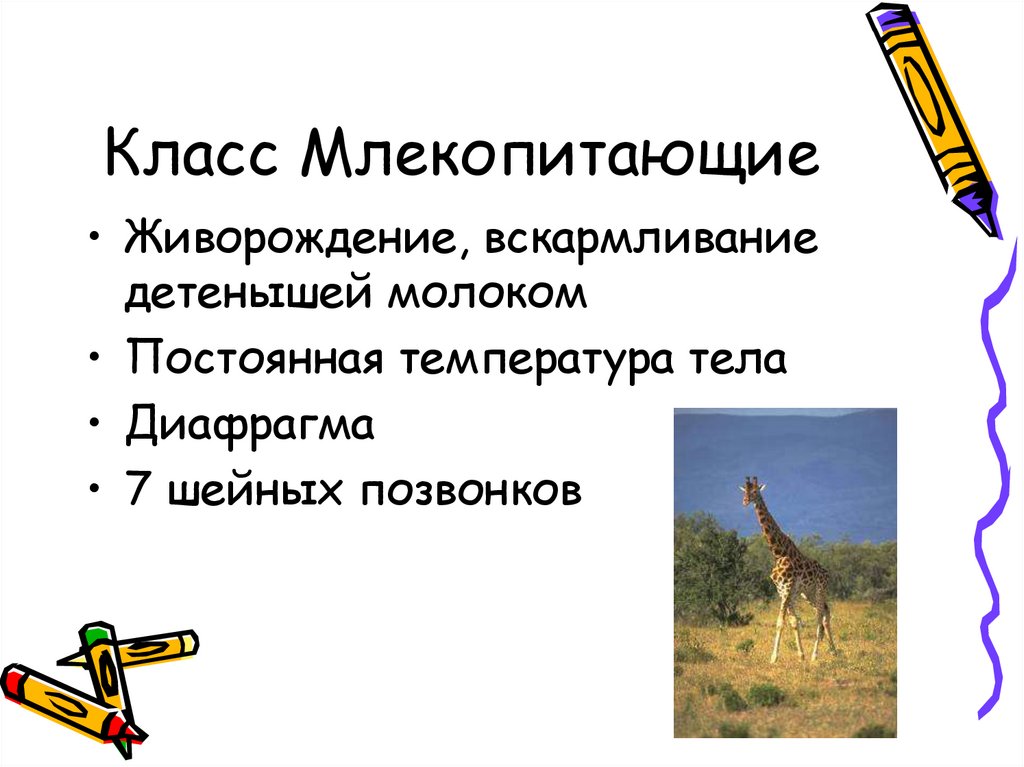 Класс Млекопитающие

• Живорождение, вскармливание детенышей молоком
• Постоянная температура тела
• Диафрагма
• 7 шейных позвонков